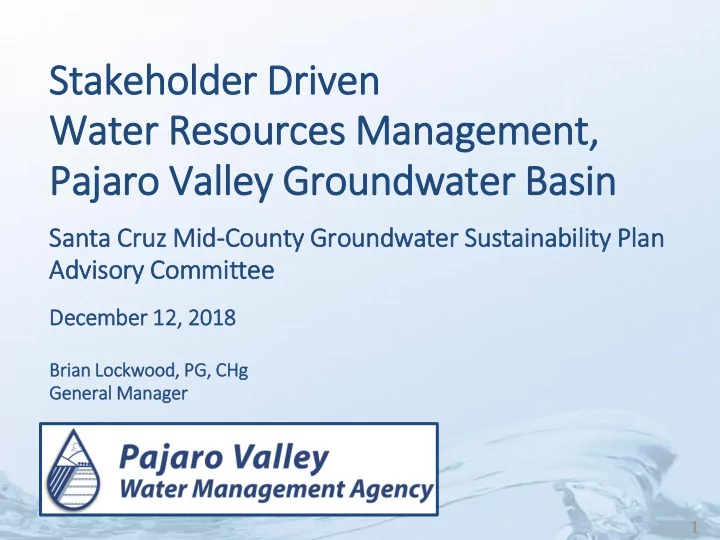 Stakeholder Driven
Water Resources Management,
Pajaro Valley Groundwater Basin

Santa Cruz Mid-County Groundwater Sustainability Plan Advisory Committee

December 12, 2018

Brian Lockwood, PG, CHg
General Manager

Pajaro Valley
Water Management Agency

1